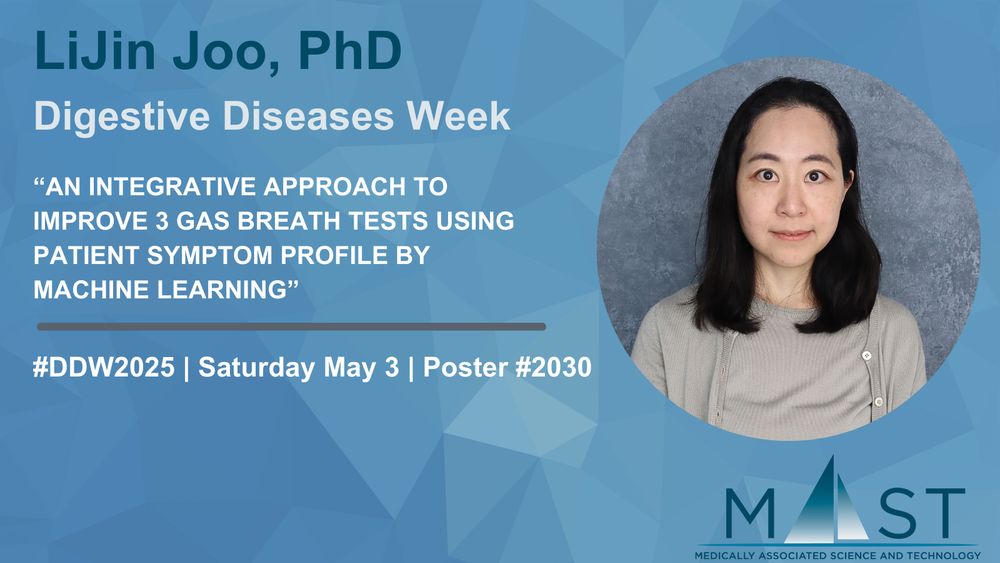 LiJin Joo, PhD

Digestive Diseases Week

“AN INTEGRATIVE APPROACH TO IMPROVE 3 GAS BREATH TESTS USING PATIENT SYMPTOM PROFILE BY MACHINE LEARNING”

#DDW2025 | Saturday May 3 | Poster #2030

MAST
MEDICALLY ASSOCIATED SCIENCE AND TECHNOLOGY